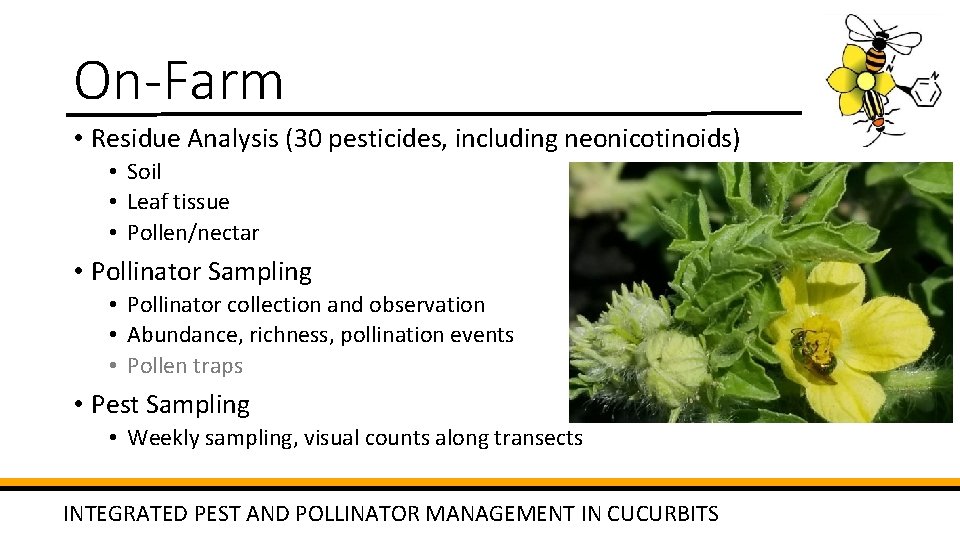 On-Farm

• Residue Analysis (30 pesticides, including neonicotinoids)
  • Soil
  • Leaf tissue
  • Pollen/nectar
• Pollinator Sampling
  • Pollinator collection and observation
  • Abundance, richness, pollination events
  • Pollen traps
• Pest Sampling
  • Weekly sampling, visual counts along transects

INTEGRATED PEST AND POLLINATOR MANAGEMENT IN CUCURBITS